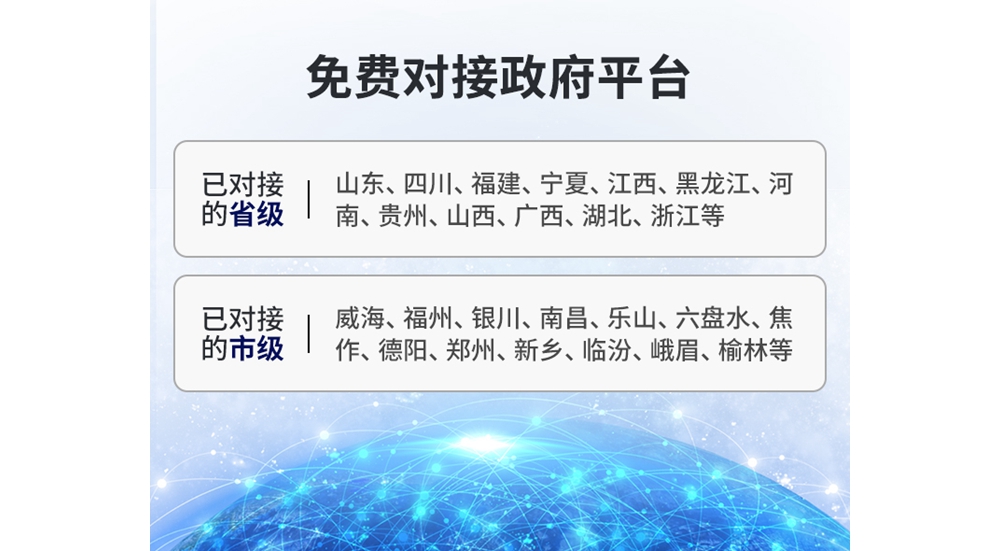 免费对接政府平台

已对接的省级 | 山东、四川、福建、宁夏、江西、黑龙江、河南、贵州、山西、广西、湖北、浙江等

已对接的市级 | 威海、福州、银川、南昌、乐山、六盘水、焦作、德阳、郑州、新乡、临汾、峨眉、榆林等